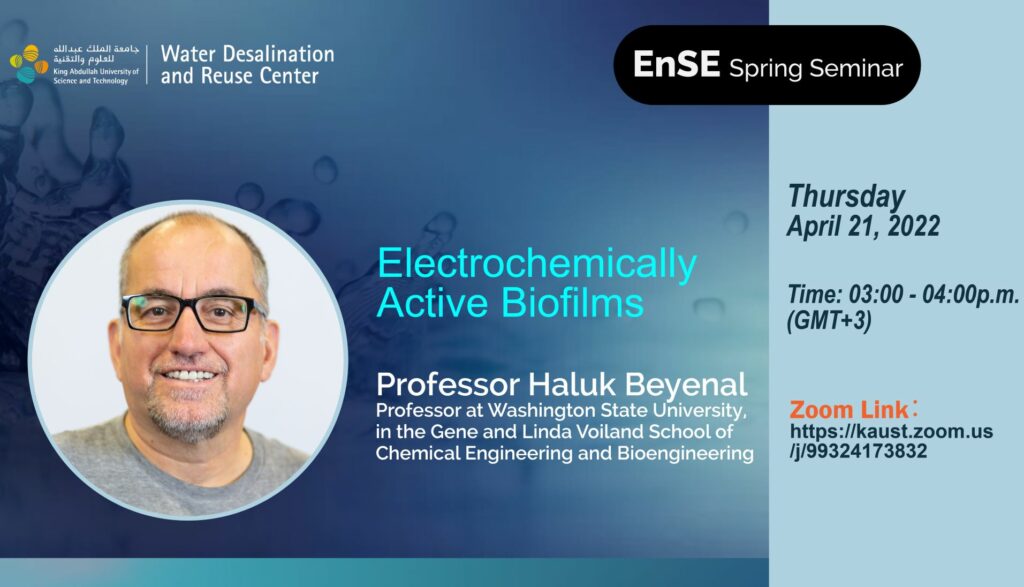 جامعة الملك عبدالله للعلوم والتقنية
King Abdullah University of Science and Technology

Water Desalination and Reuse Center

EnSE Spring Seminar

Electrochemically Active Biofilms

Professor Haluk Beyenal
Professor at Washington State University, in the Gene and Linda Voiland School of Chemical Engineering and Bioengineering

Thursday
April 21, 2022

Time: 03:00 - 04:00p.m. (GMT+3)

Zoom Link：
https://kaust.zoom.us/j/99324173832